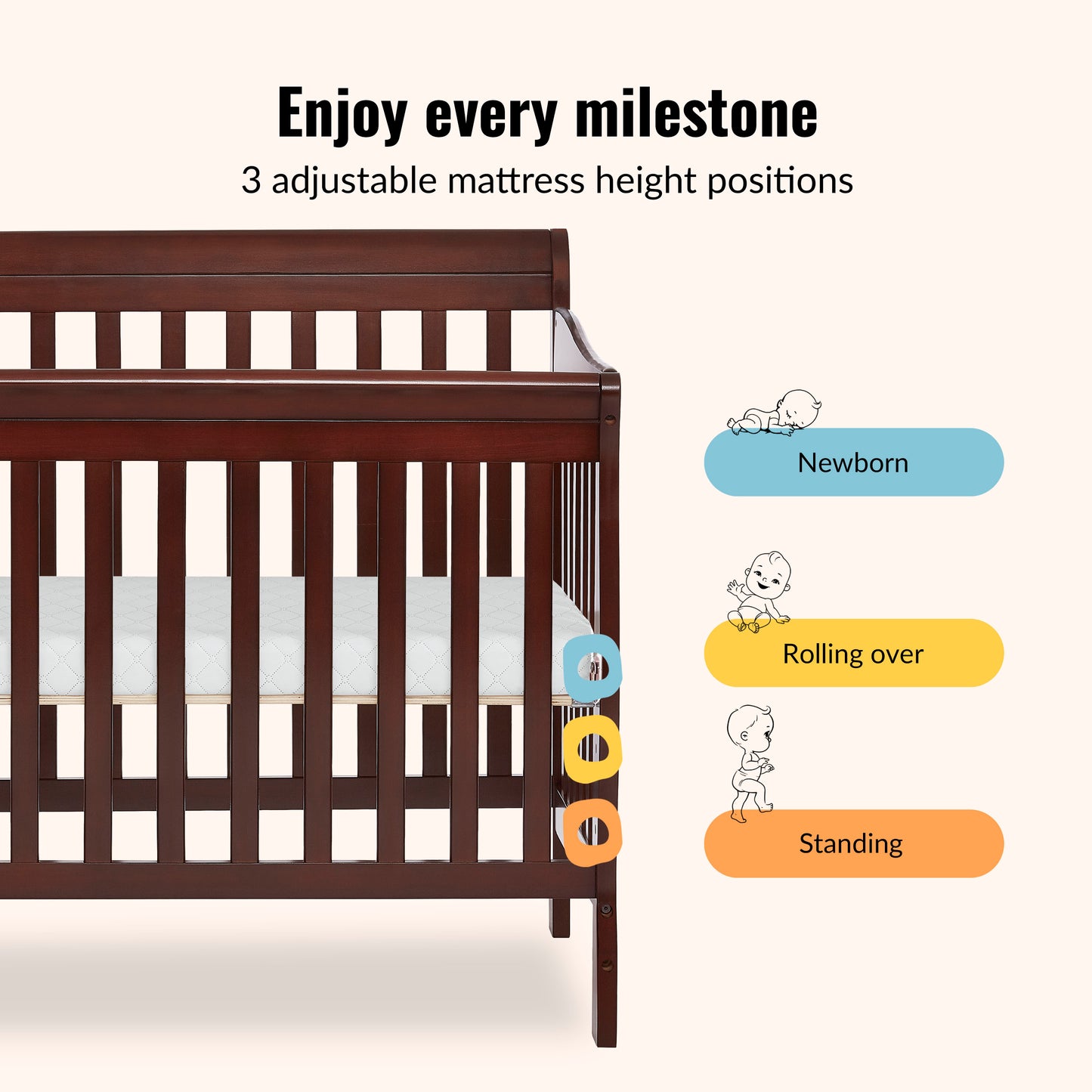 Enjoy every milestone
3 adjustable mattress height positions

Newborn

Rolling over

Standing